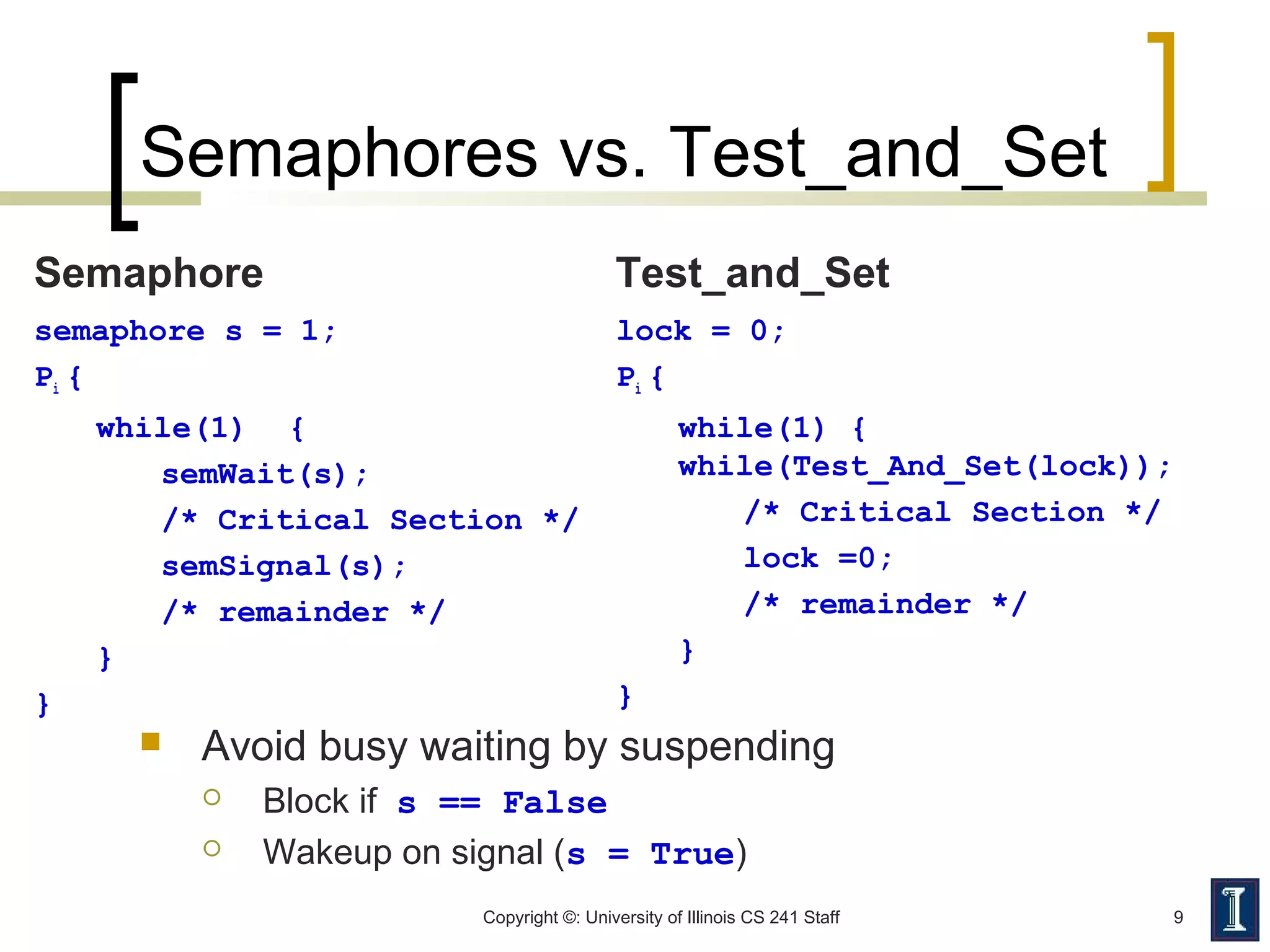 Semaphores vs. Test_and_Set

Semaphore

semaphore s = 1;
$P_i$ {
while(1) {
semWait(s);
/* Critical Section */
semSignal(s);
/* remainder */
}
}

Test_and_Set

lock = 0;
$P_i$ {
while(1) {
while(Test_And_Set(lock));
/* Critical Section */
lock =0;
/* remainder */
}
}

Avoid busy waiting by suspending
Block if s == False
Wakeup on signal (s = True)

Copyright ©: University of Illinois CS 241 Staff 9